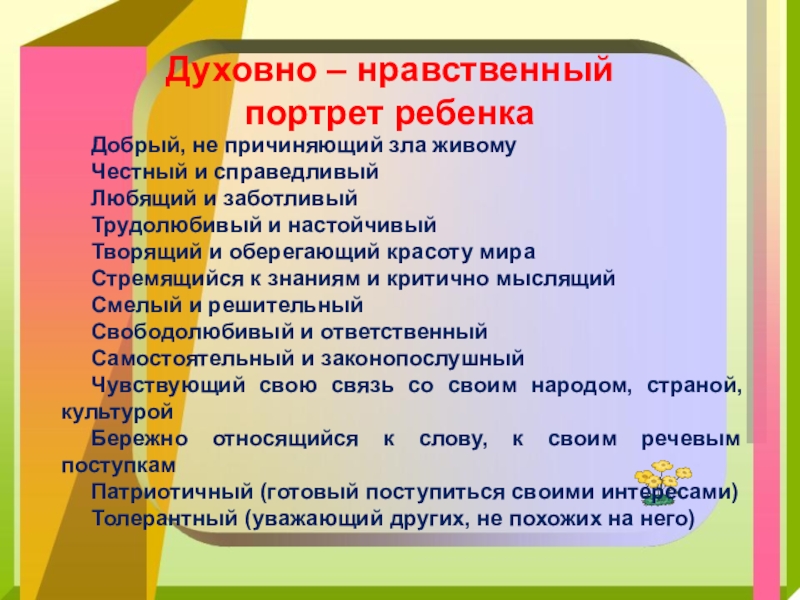 Духовно – нравственный портрет ребенка

Добрый, не причиняющий зла живому

Честный и справедливый

Любящий и заботливый

Трудолюбивый и настойчивый

Творящий и оберегающий красоту мира

Стремящийся к знаниям и критично мыслящий

Смелый и решительный

Свободолюбивый и ответственный

Самостоятельный и законопослушный

Чувствующий свою связь со своим народом, страной, культурой

Бережно относящийся к слову, к своим речевым поступкам

Патриотичный (готовый поступиться своими интересами)

Толерантный (уважающий других, не похожих на него)